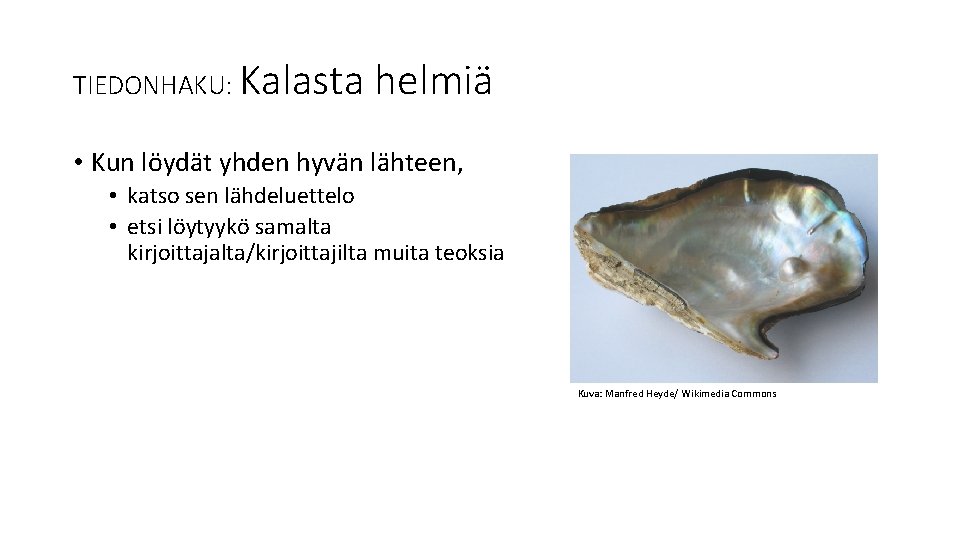 TIEDONHAKU: Kalasta helmiä

• Kun löydät yhden hyvän lähteen,
  • katso sen lähdeluettelo
  • etsi löytyykö samalta kirjoittajalta/kirjoittajilta muita teoksia

Kuva: Manfred Heyde/ Wikimedia Commons